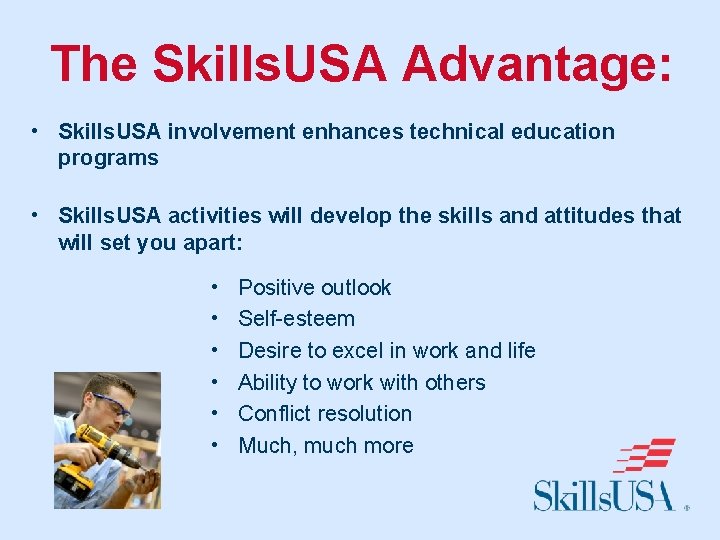 The SkillsUSA Advantage:

• SkillsUSA involvement enhances technical education programs

• SkillsUSA activities will develop the skills and attitudes that will set you apart:

• Positive outlook
• Self-esteem
• Desire to excel in work and life
• Ability to work with others
• Conflict resolution
• Much, much more

SkillsUSA ®